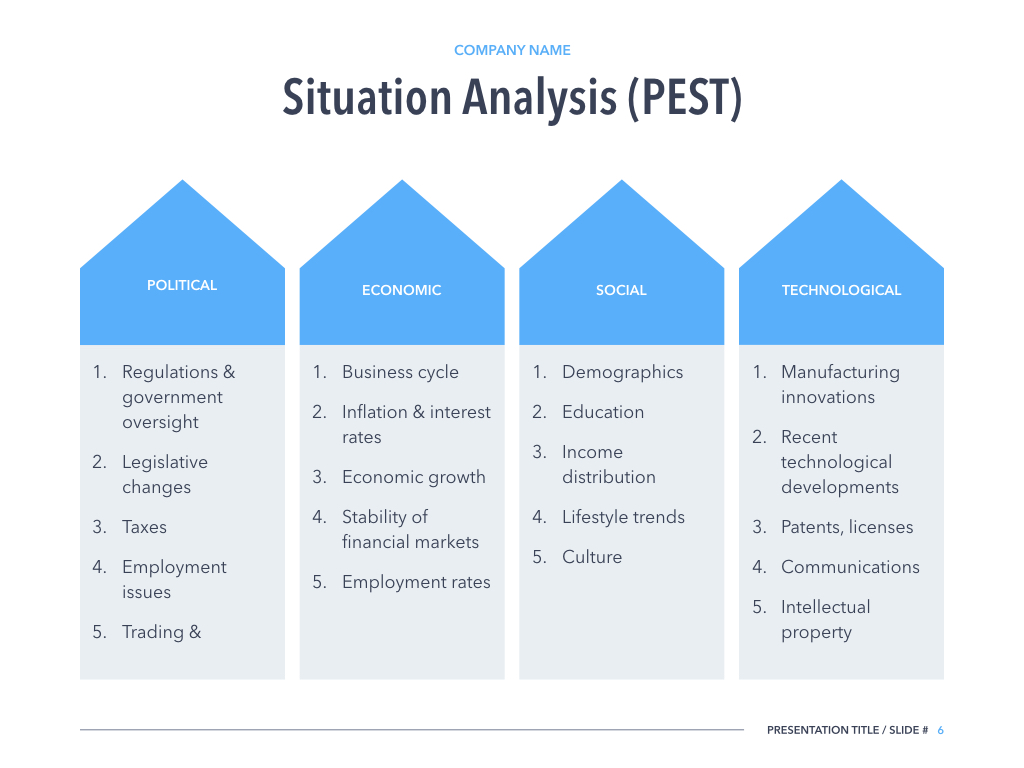 COMPANY NAME

Situation Analysis (PEST)

POLITICAL

1. Regulations & government oversight
2. Legislative changes
3. Taxes
4. Employment issues
5. Trading &

ECONOMIC

1. Business cycle
2. Inflation & interest rates
3. Economic growth
4. Stability of financial markets
5. Employment rates

SOCIAL

1. Demographics
2. Education
3. Income distribution
4. Lifestyle trends
5. Culture

TECHNOLOGICAL

1. Manufacturing innovations
2. Recent technological developments
3. Patents, licenses
4. Communications
5. Intellectual property

PRESENTATION TITLE / SLIDE # 6